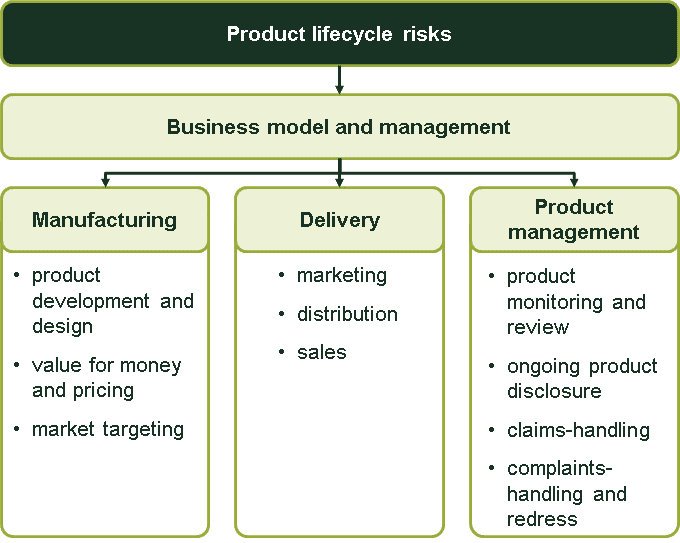 Product lifecycle risks

Business model and management

Manufacturing

• product development and design
• value for money and pricing
• market targeting

Delivery

• marketing
• distribution
• sales

Product management

• product monitoring and review
• ongoing product disclosure
• claims-handling
• complaints-handling and redress